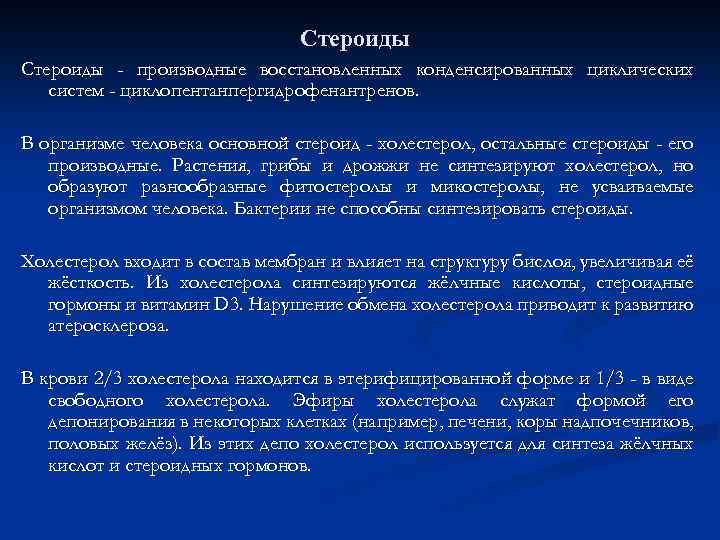 Стероиды

Стероиды - производные восстановленных конденсированных циклических систем - циклопентанпергидрофенантренов.

В организме человека основной стероид - холестерол, остальные стероиды - его производные. Растения, грибы и дрожжи не синтезируют холестерол, но образуют разнообразные фитостеролы и микостеролы, не усваиваемые организмом человека. Бактерии не способны синтезировать стероиды.

Холестерол входит в состав мембран и влияет на структуру бислоя, увеличивая её жёсткость. Из холестерола синтезируются жёлчные кислоты, стероидные гормоны и витамин D3. Нарушение обмена холестерола приводит к развитию атеросклероза.

В крови 2/3 холестерола находится в этерифицированной форме и 1/3 - в виде свободного холестерола. Эфиры холестерола служат формой его депонирования в некоторых клетках (например, печени, коры надпочечников, половых желёз). Из этих депо холестерол используется для синтеза жёлчных кислот и стероидных гормонов.